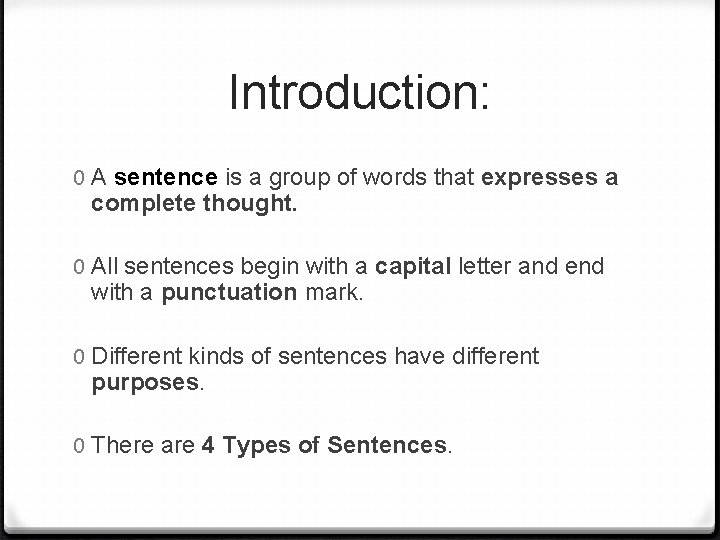 Introduction:

0 A sentence is a group of words that expresses a complete thought.

0 All sentences begin with a capital letter and end with a punctuation mark.

0 Different kinds of sentences have different purposes.

0 There are 4 Types of Sentences.